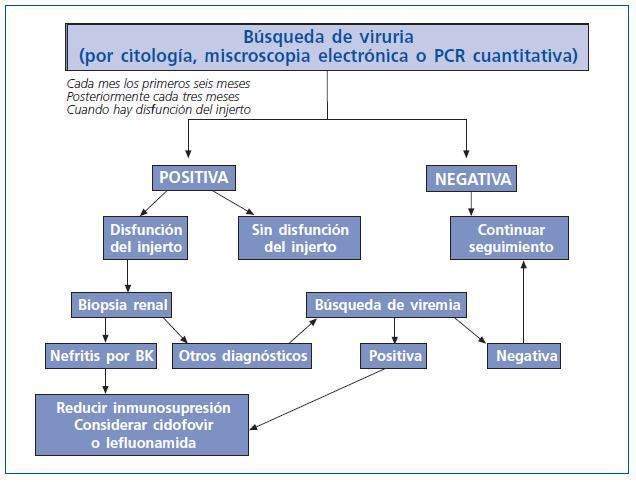 Búsqueda de viruria
(por citología, miscroscopia electrónica o PCR cuantitativa)

Cada mes los primeros seis meses
Posteriormente cada tres meses
Cuando hay disfunción del injerto

POSITIVA

NEGATIVA

Disfunción del injerto

Sin disfunción del injerto

Continuar seguimiento

Biopsia renal

Búsqueda de viremia

Nefritis por BK

Otros diagnósticos

Positiva

Negativa

Reducir inmunosupresión
Considerar cidofovir
o lefluonamida